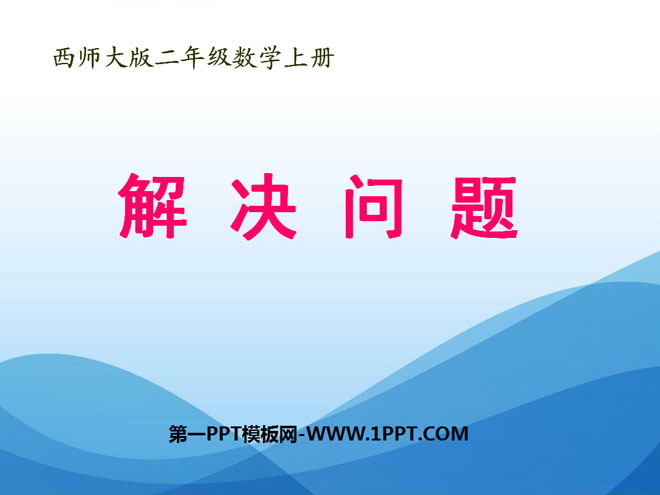 西师大版二年级数学上册

解决问题

第一PPT模板网-WWW.1PPT.COM